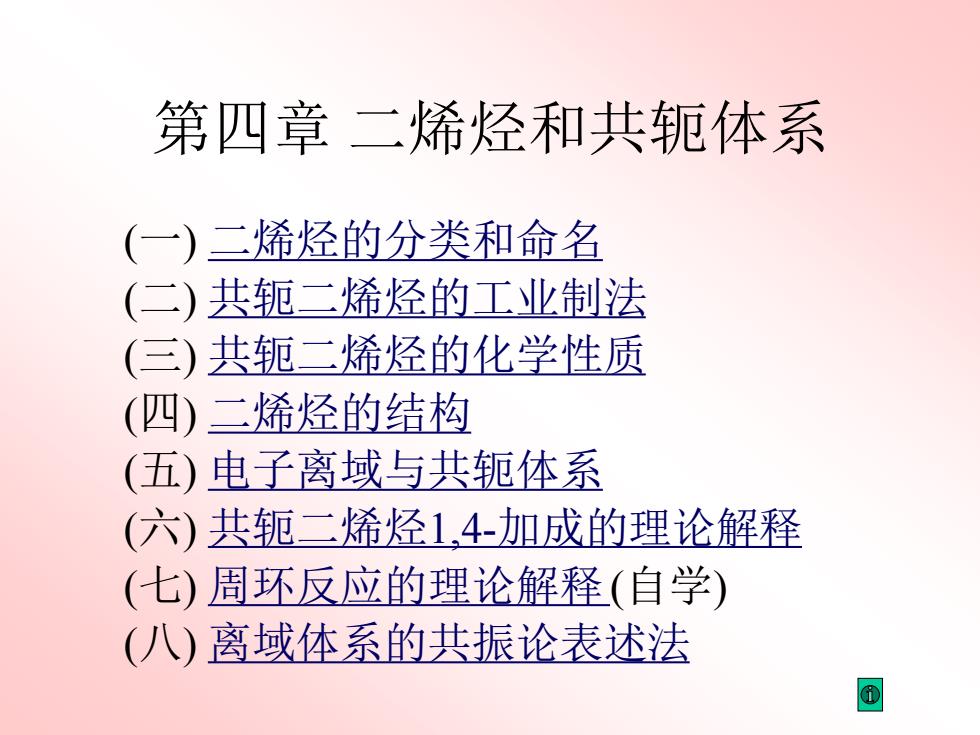 第四章 二烯烃和共轭体系

(一) 二烯烃的分类和命名
(二) 共轭二烯烃的工业制法
(三) 共轭二烯烃的化学性质
(四) 二烯烃的结构
(五) 电子离域与共轭体系
(六) 共轭二烯烃1,4-加成的理论解释
(七) 周环反应的理论解释(自学)
(八) 离域体系的共振论表述法